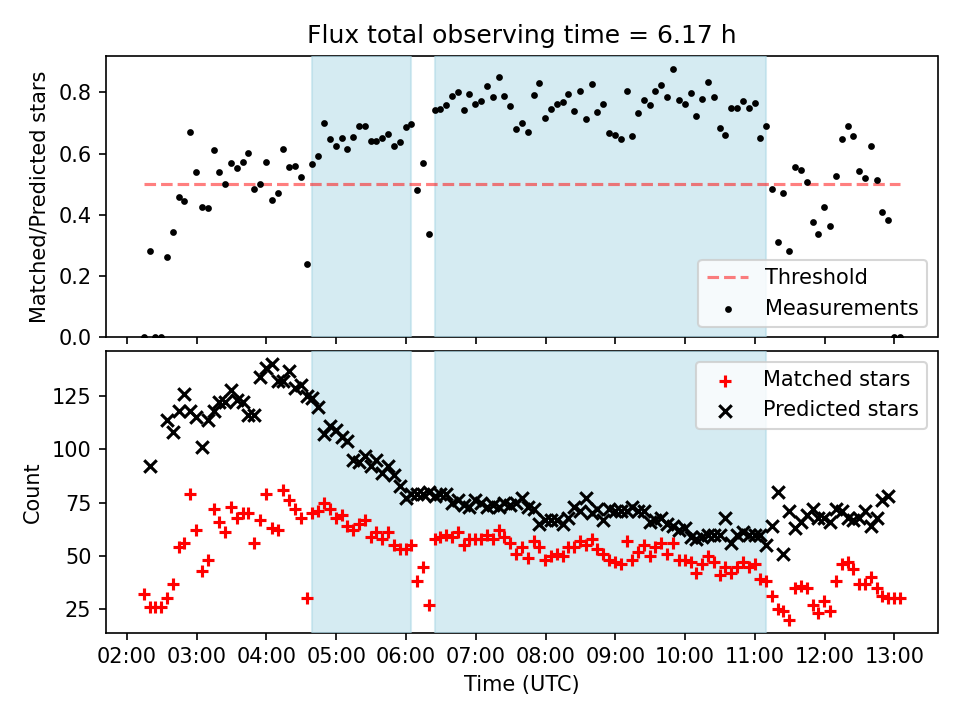 Flux total observing time = 6.17 h

Matched/Predicted stars

0.8
0.6
0.4
0.2
0.0

Threshold
Measurements

Count

125
100
75
50
25

Matched stars
Predicted stars

02:00 03:00 04:00 05:00 06:00 07:00 08:00 09:00 10:00 11:00 12:00 13:00

Time (UTC)